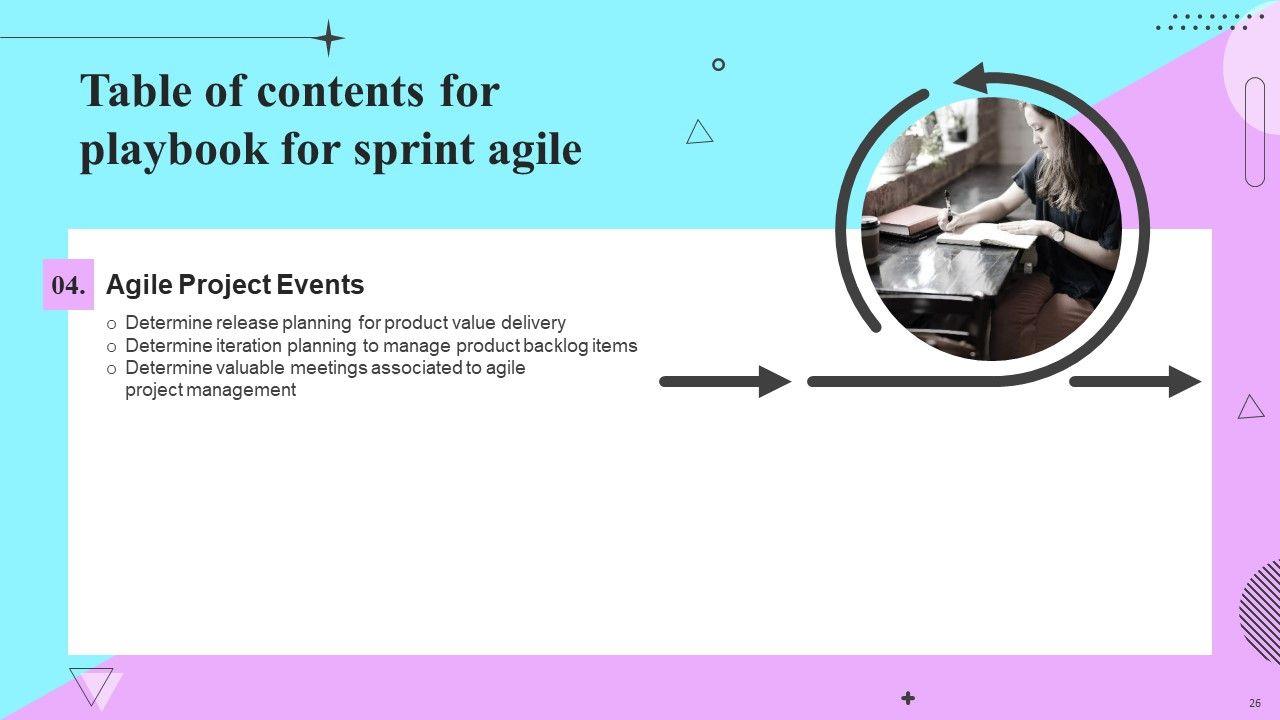 Table of contents for playbook for sprint agile

04.

Agile Project Events

○ Determine release planning for product value delivery
○ Determine iteration planning to manage product backlog items
○ Determine valuable meetings associated to agile project management

26